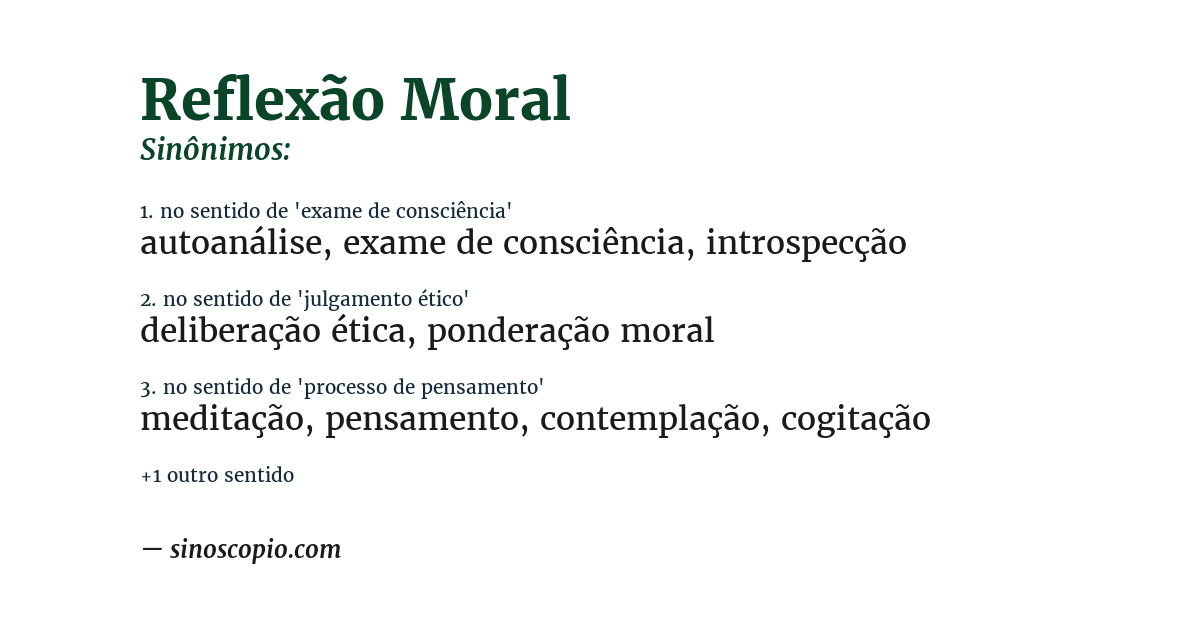 Reflexão Moral
Sinônimos:

1. no sentido de 'exame de consciência'
autoanálise, exame de consciência, introspecção

2. no sentido de 'julgamento ético'
deliberação ética, ponderação moral

3. no sentido de 'processo de pensamento'
meditação, pensamento, contemplação, cogitação

+1 outro sentido

— sinoscopio.com